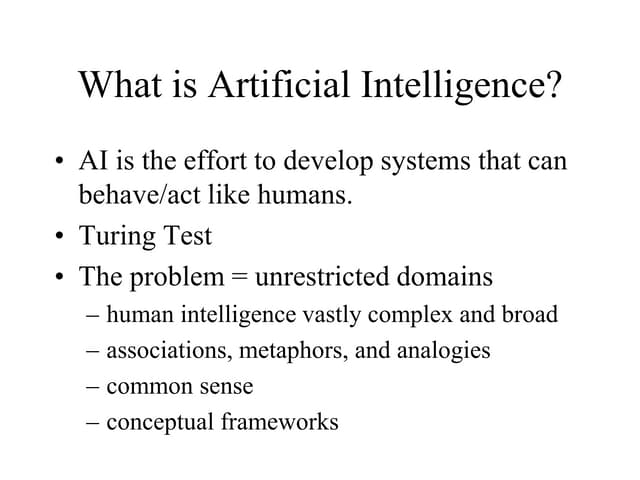 What is Artificial Intelligence?

• AI is the effort to develop systems that can behave/act like humans.
• Turing Test
• The problem = unrestricted domains
– human intelligence vastly complex and broad
– associations, metaphors, and analogies
– common sense
– conceptual frameworks